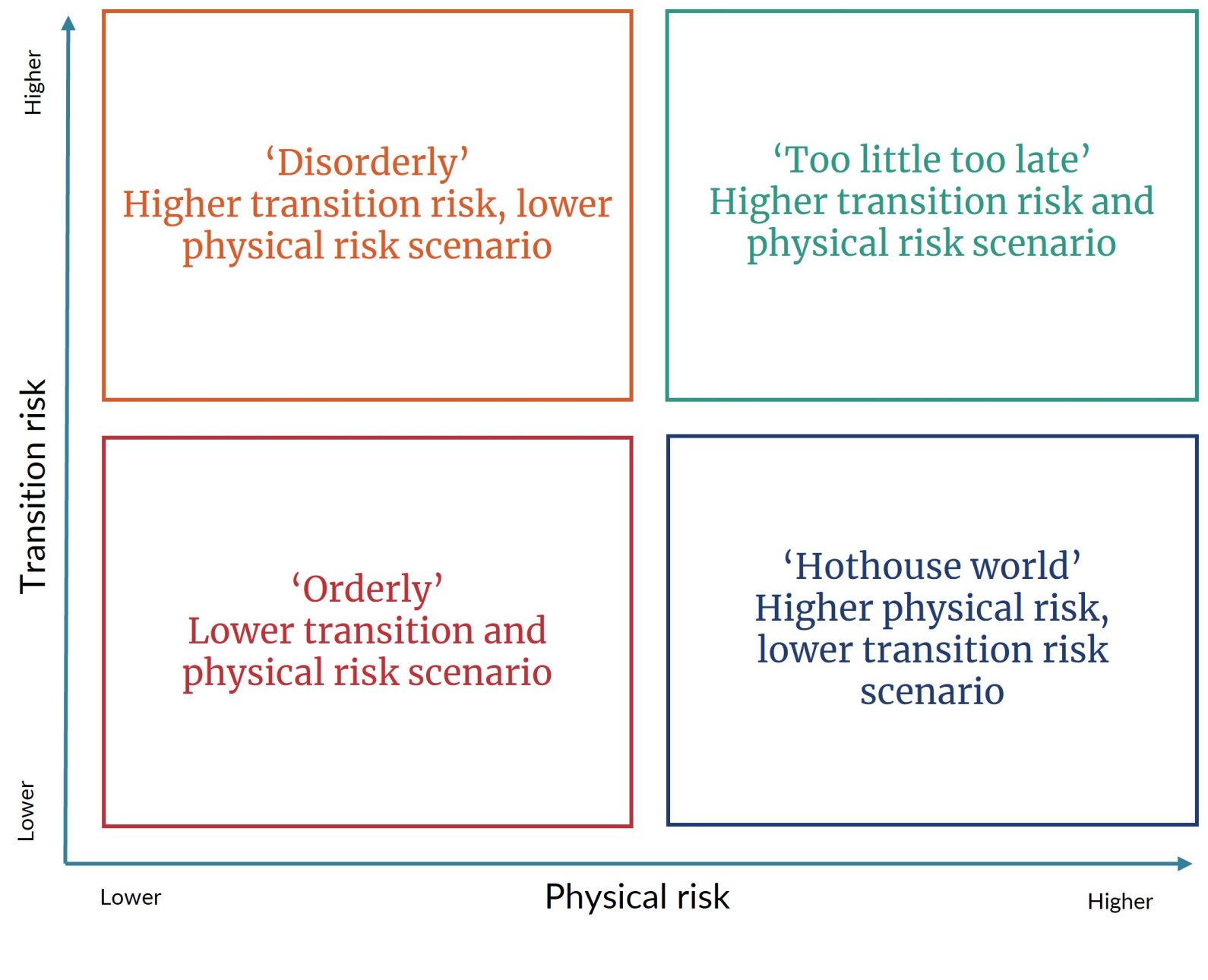 Higher

Transition risk

Lower

‘Disorderly’
Higher transition risk, lower physical risk scenario

‘Too little too late’
Higher transition risk and physical risk scenario

‘Orderly’
Lower transition and physical risk scenario

‘Hothouse world’
Higher physical risk, lower transition risk scenario

Lower

Physical risk

Higher